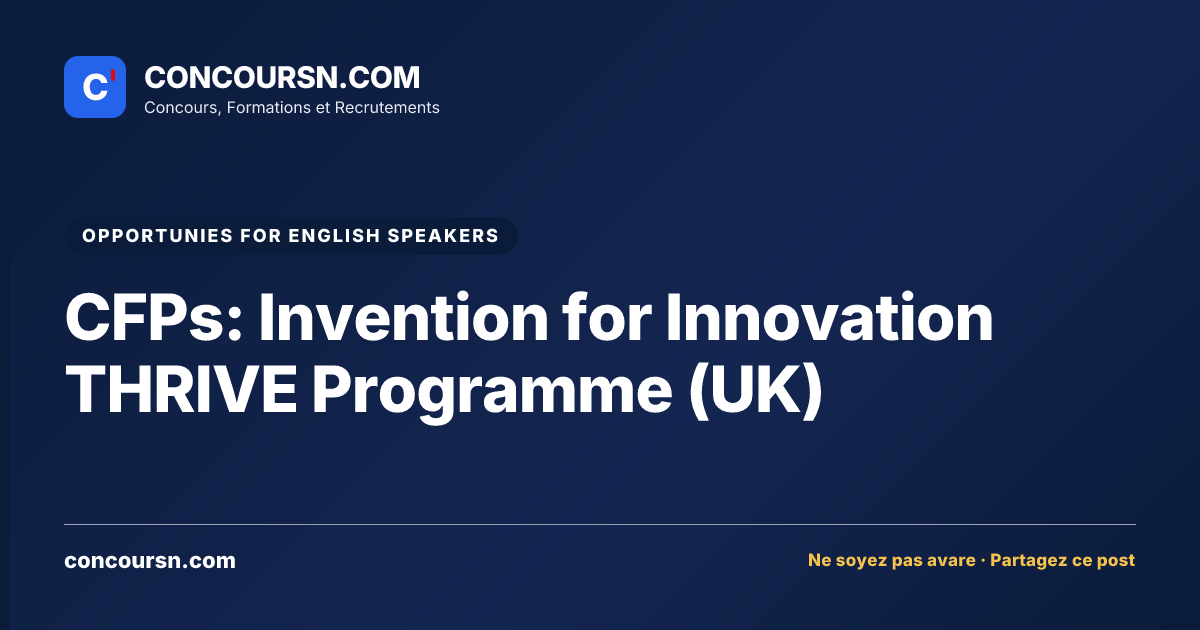 C'

CONCOURSN.COM
Concours, Formations et Recrutements

OPPORTUNIES FOR ENGLISH SPEAKERS

CFPs: Invention for Innovation THRIVE Programme (UK)

concoursn.com

Ne soyez pas avare · Partagez ce post